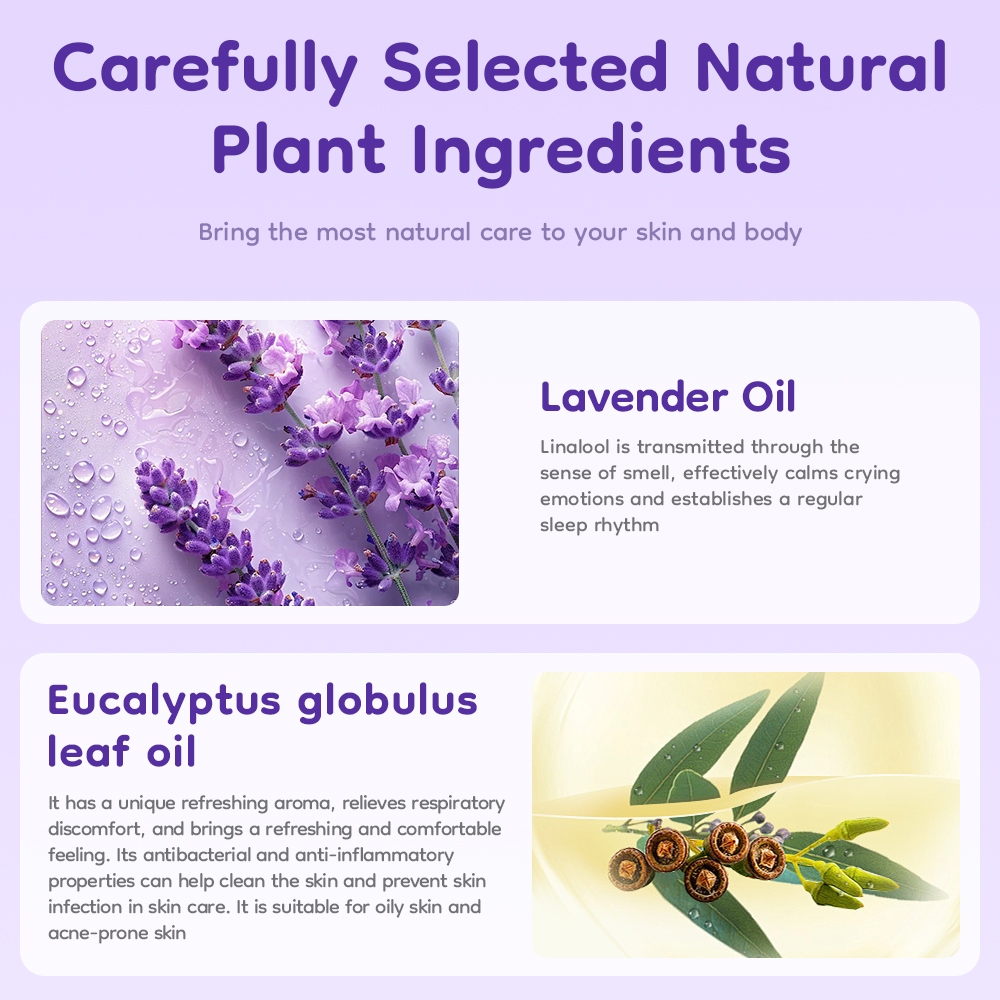 Carefully Selected Natural Plant Ingredients

Bring the most natural care to your skin and body

Lavender Oil

Linalool is transmitted through the sense of smell, effectively calms crying emotions and establishes a regular sleep rhythm

Eucalyptus globulus leaf oil

It has a unique refreshing aroma, relieves respiratory discomfort, and brings a refreshing and comfortable feeling. Its antibacterial and anti-inflammatory properties can help clean the skin and prevent skin infection in skin care. It is suitable for oily skin and acne-prone skin